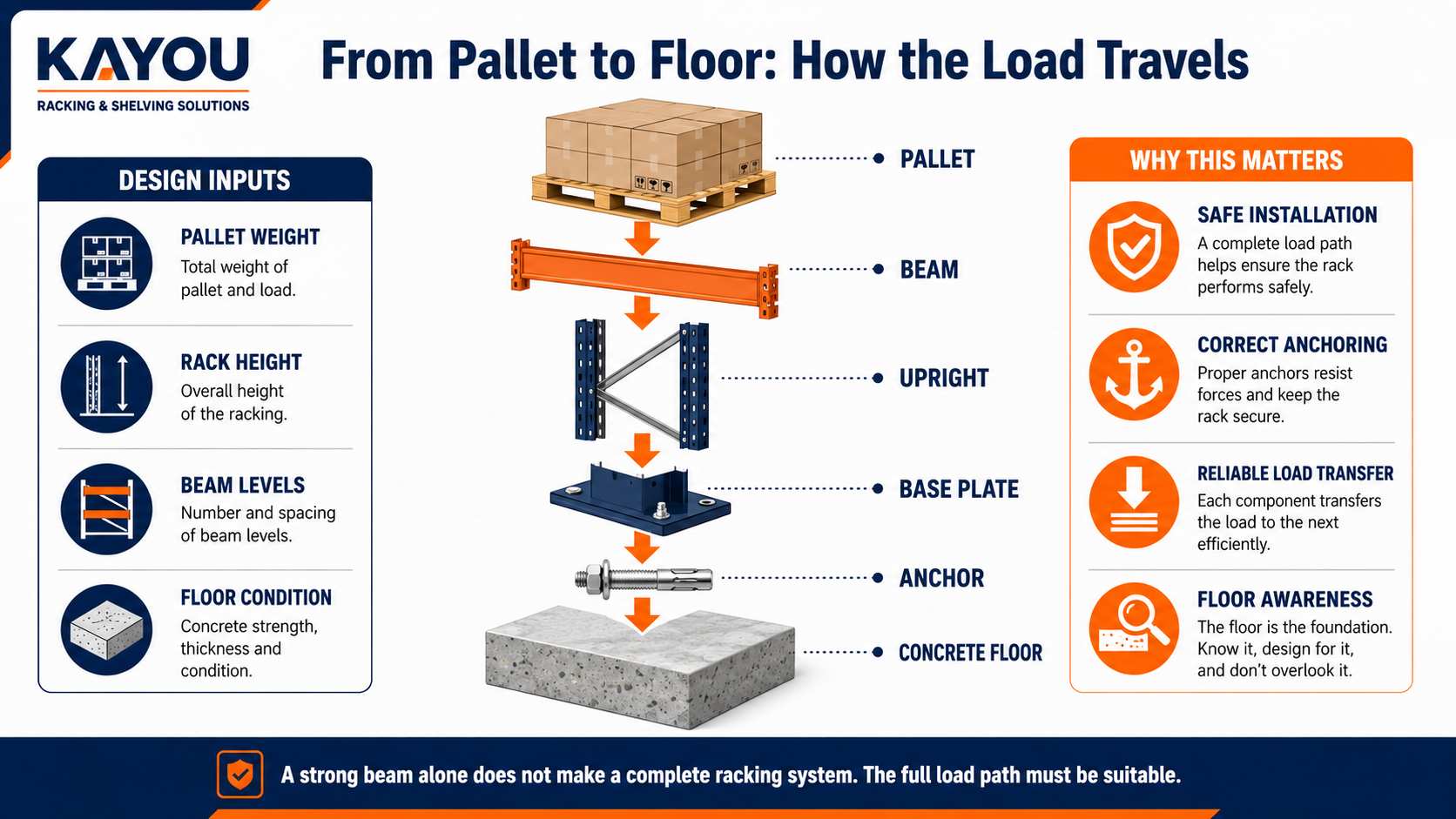 KAYOU
RACKING & SHELVING SOLUTIONS

From Pallet to Floor: How the Load Travels

DESIGN INPUTS

PALLET WEIGHT
Total weight of pallet and load.

RACK HEIGHT
Overall height of the racking.

BEAM LEVELS
Number and spacing of beam levels.

FLOOR CONDITION
Concrete strength, thickness and condition.

PALLET

BEAM

UPRIGHT

BASE PLATE

ANCHOR

CONCRETE FLOOR

WHY THIS MATTERS

SAFE INSTALLATION
A complete load path helps ensure the rack performs safely.

CORRECT ANCHORING
Proper anchors resist forces and keep the rack secure.

RELIABLE LOAD TRANSFER
Each component transfers the load to the next efficiently.

FLOOR AWARENESS
The floor is the foundation. Know it, design for it, and don't overlook it.

A strong beam alone does not make a complete racking system. The full load path must be suitable.